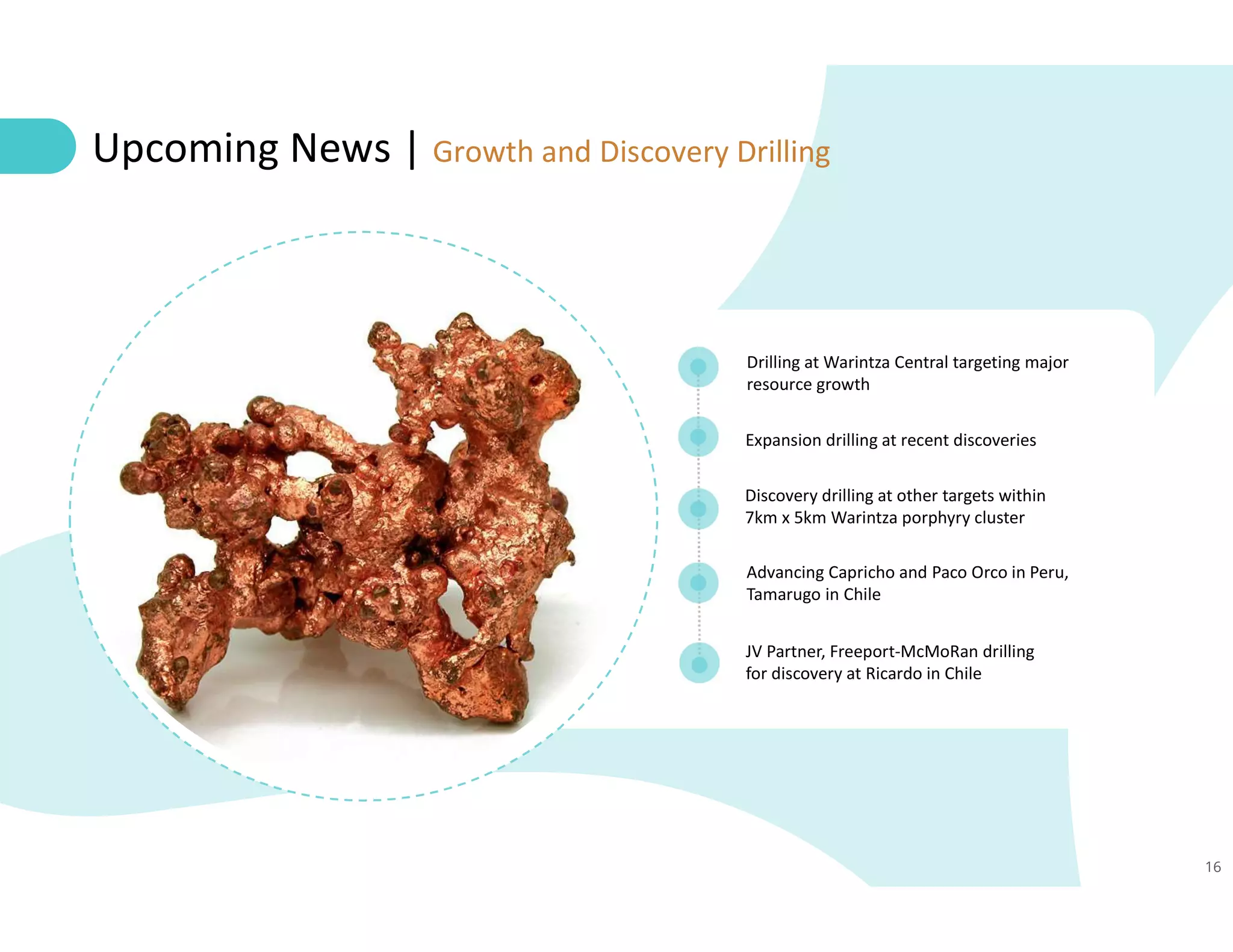 Upcoming News | Growth and Discovery Drilling

Drilling at Warintza Central targeting major resource growth

Expansion drilling at recent discoveries

Discovery drilling at other targets within 7km x 5km Warintza porphyry cluster

Advancing Capricho and Paco Orco in Peru, Tamarugo in Chile

JV Partner, Freeport-McMoRan drilling for discovery at Ricardo in Chile

16